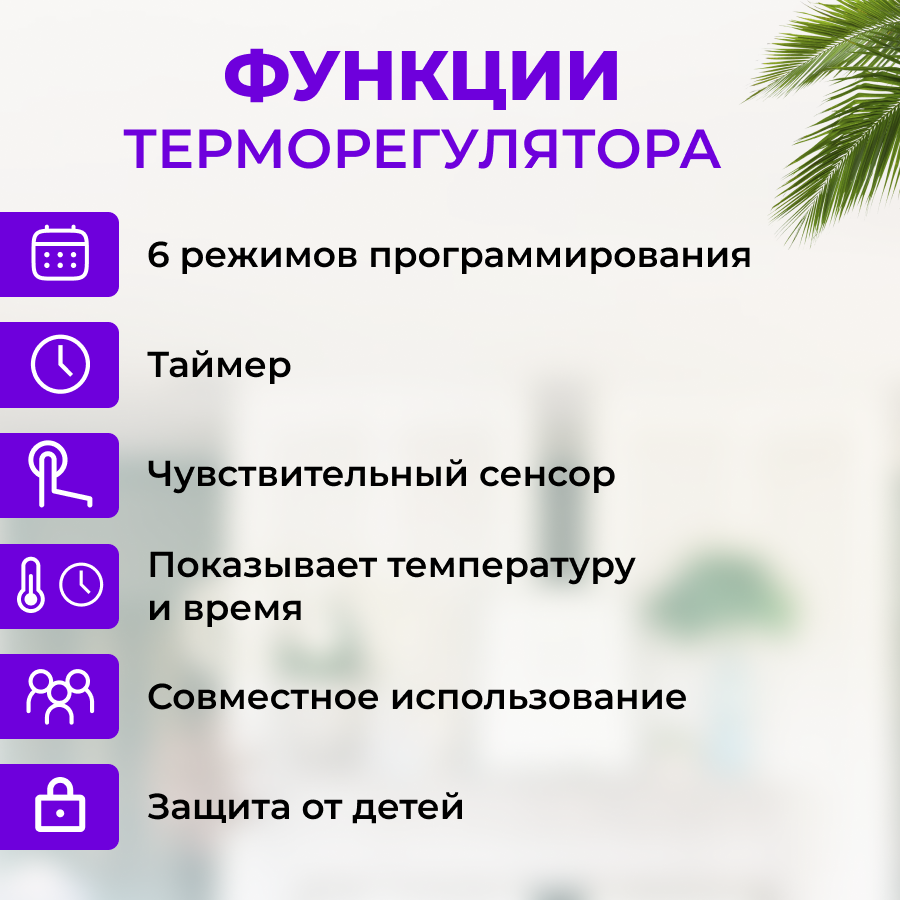 ФУНКЦИИ
ТЕРМОРЕГУЛЯТОРА

6 режимов программирования

Таймер

Чувствительный сенсор

Показывает температуру и время

Совместное использование

Защита от детей